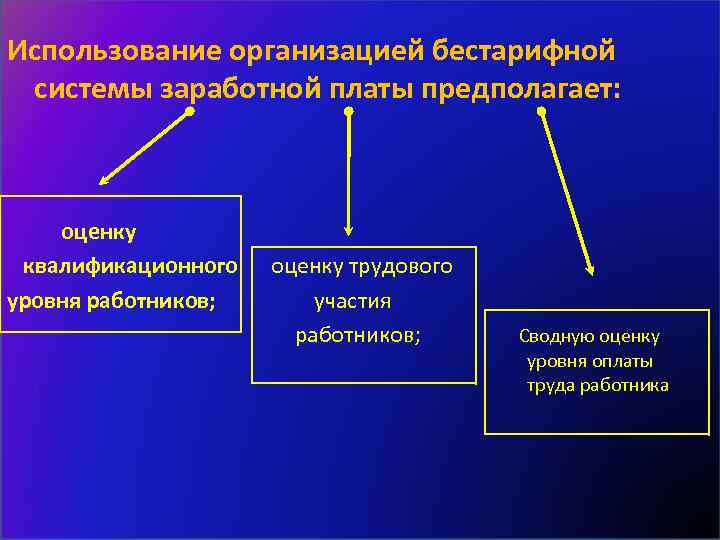 Использование организацией бестарифной системы заработной платы предполагает:

оценку квалификационного уровня работников;

оценку трудового участия работников;

Сводную оценку уровня оплаты труда работника